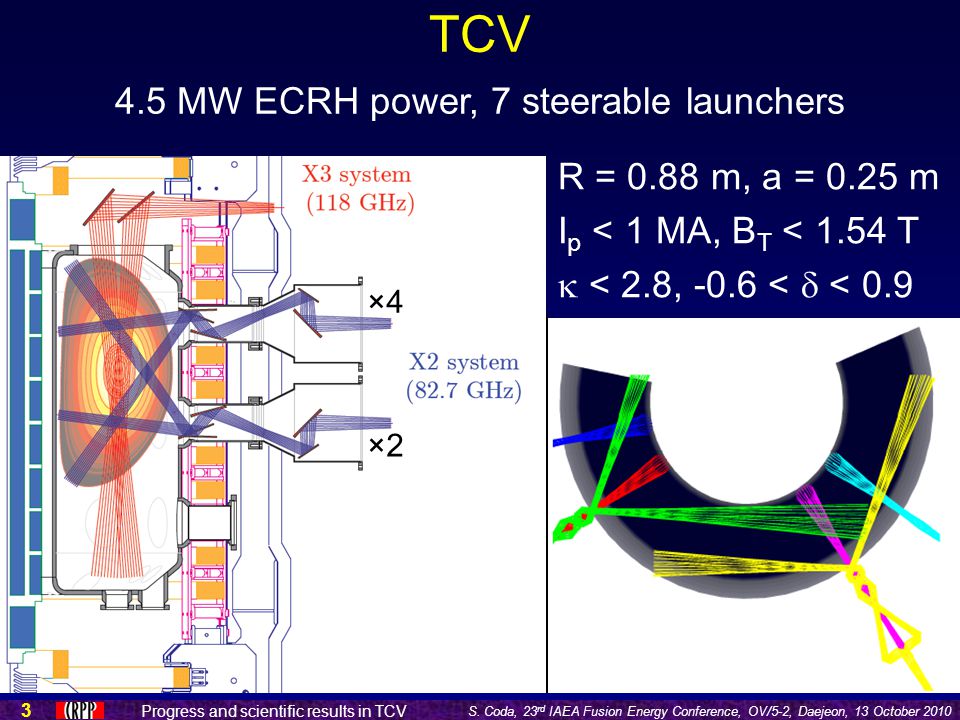 TCV

4.5 MW ECRH power, 7 steerable launchers

X3 system (118 GHz)

×4

X2 system (82.7 GHz)

×2

R = 0.88 m, a = 0.25 m

$I_p$ < 1 MA, $B_T$ < 1.54 T

$\kappa$ < 2.8, -0.6 < $\delta$ < 0.9

3 CRPP Progress and scientific results in TCV S. Coda, 23rd IAEA Fusion Energy Conference, OV/5-2, Daejeon, 13 October 2010